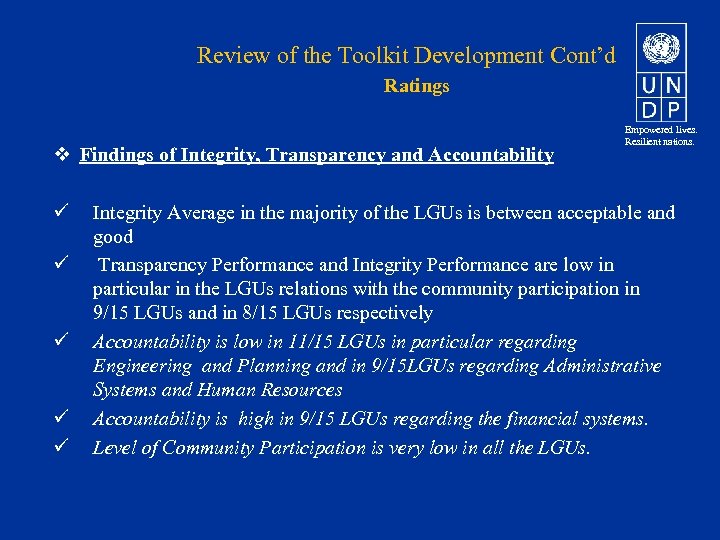 Review of the Toolkit Development Cont'd
Ratings

U N
D P
Empowered lives.
Resilient nations.

❖ Findings of Integrity, Transparency and Accountability

✓ Integrity Average in the majority of the LGUs is between acceptable and good

✓ Transparency Performance and Integrity Performance are low in particular in the LGUs relations with the community participation in 9/15 LGUs and in 8/15 LGUs respectively

✓ Accountability is low in 11/15 LGUs in particular regarding Engineering and Planning and in 9/15LGUs regarding Administrative Systems and Human Resources

✓ Accountability is high in 9/15 LGUs regarding the financial systems.

✓ Level of Community Participation is very low in all the LGUs.